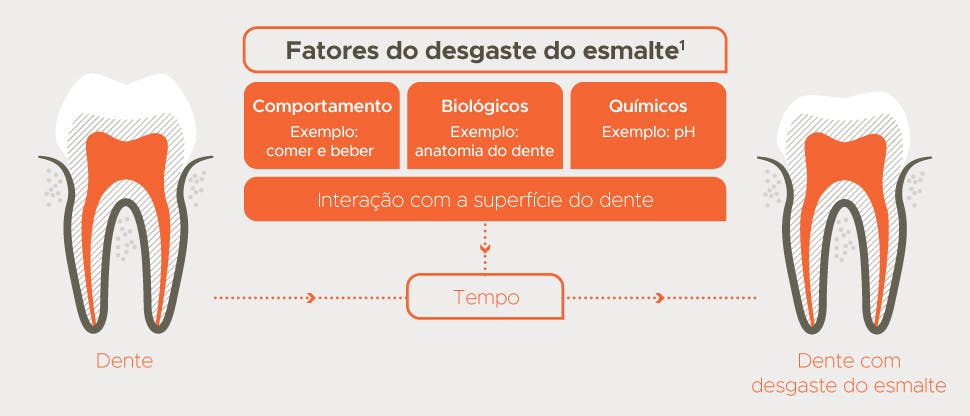 Fatores do desgaste do esmalte$^1$

Comportamento
Exemplo: comer e beber

Biológicos
Exemplo: anatomia do dente

Químicos
Exemplo: pH

Interação com a superfície do dente

Tempo

Dente

Dente com desgaste do esmalte